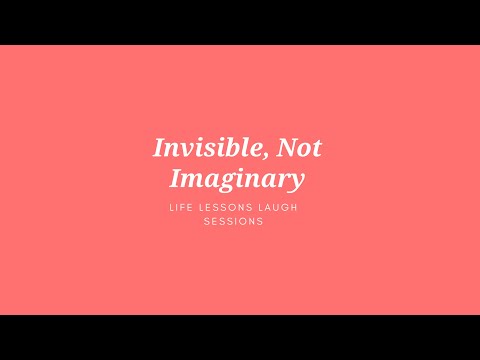 Invisible, Not Imaginary

LIFE LESSONS LAUGH SESSIONS